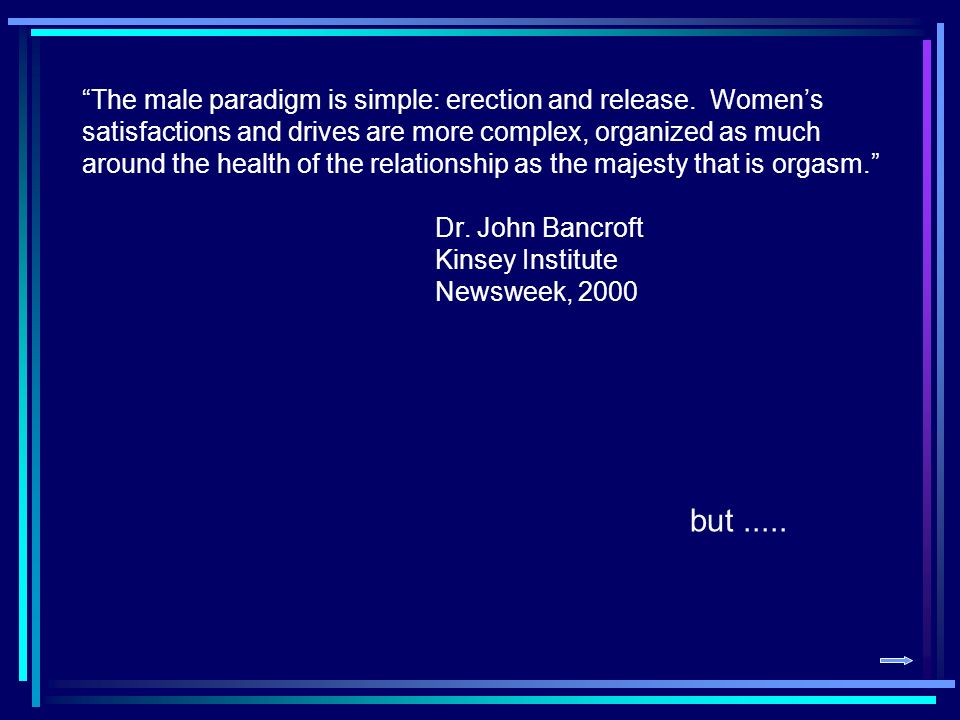 “The male paradigm is simple: erection and release. Women’s satisfactions and drives are more complex, organized as much around the health of the relationship as the majesty that is orgasm.”

Dr. John Bancroft
Kinsey Institute
Newsweek, 2000

but .....